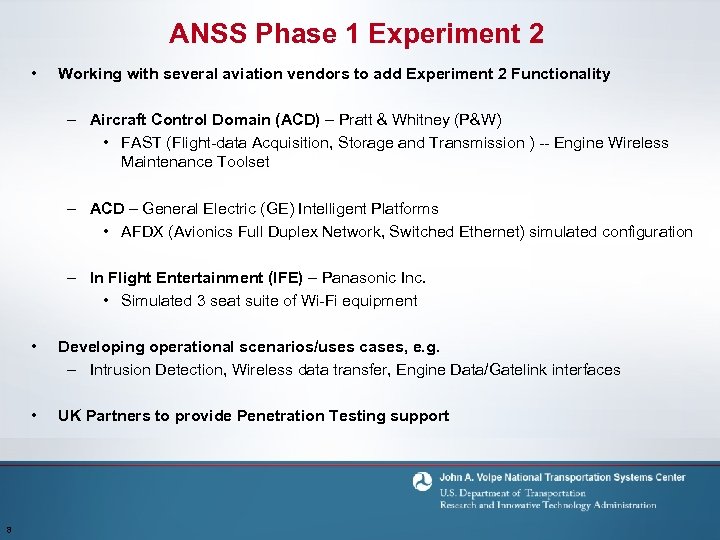 ANSS Phase 1 Experiment 2

• Working with several aviation vendors to add Experiment 2 Functionality

– Aircraft Control Domain (ACD) – Pratt & Whitney (P&W)

• FAST (Flight-data Acquisition, Storage and Transmission ) -- Engine Wireless Maintenance Toolset

– ACD – General Electric (GE) Intelligent Platforms

• AFDX (Avionics Full Duplex Network, Switched Ethernet) simulated configuration

– In Flight Entertainment (IFE) – Panasonic Inc.

• Simulated 3 seat suite of Wi-Fi equipment

• Developing operational scenarios/uses cases, e.g.

– Intrusion Detection, Wireless data transfer, Engine Data/Gatelink interfaces

• UK Partners to provide Penetration Testing support

John A. Volpe National Transportation Systems Center
U.S. Department of Transportation
Research and Innovative Technology Administration

8